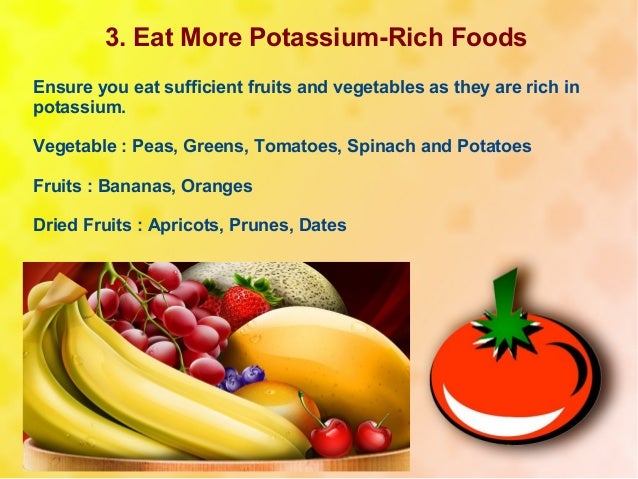 3. Eat More Potassium-Rich Foods

Ensure you eat sufficient fruits and vegetables as they are rich in potassium.

Vegetable : Peas, Greens, Tomatoes, Spinach and Potatoes

Fruits : Bananas, Oranges

Dried Fruits : Apricots, Prunes, Dates